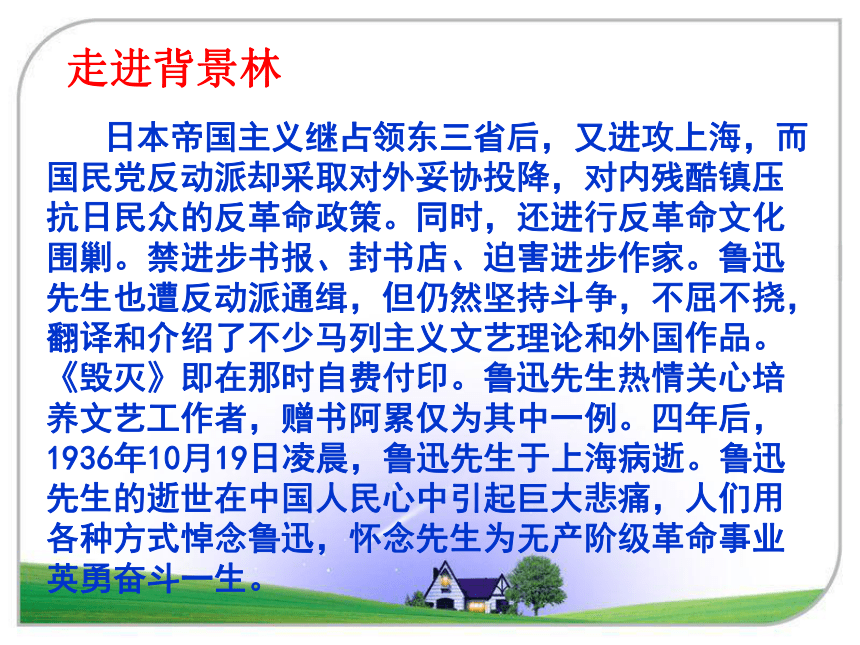 走进背景林

日本帝国主义继占领东三省后，又进攻上海，而国民党反动派却采取对外妥协投降，对内残酷镇压抗日民众的反革命政策。同时，还进行反革命文化围剿。禁进步书报、封书店、迫害进步作家。鲁迅先生也遭反动派通缉，但仍然坚持斗争，不屈不挠，翻译和介绍了不少马列主义文艺理论和外国作品。《毁灭》即在那时自费付印。鲁迅先生热情关心培养文艺工作者，赠书阿累仅为其中一例。四年后，1936年10月19日凌晨，鲁迅先生于上海病逝。鲁迅先生的逝世在中国人民心中引起巨大悲痛，人们用各种方式悼念鲁迅，怀念先生为无产阶级革命事业英勇奋斗一生。